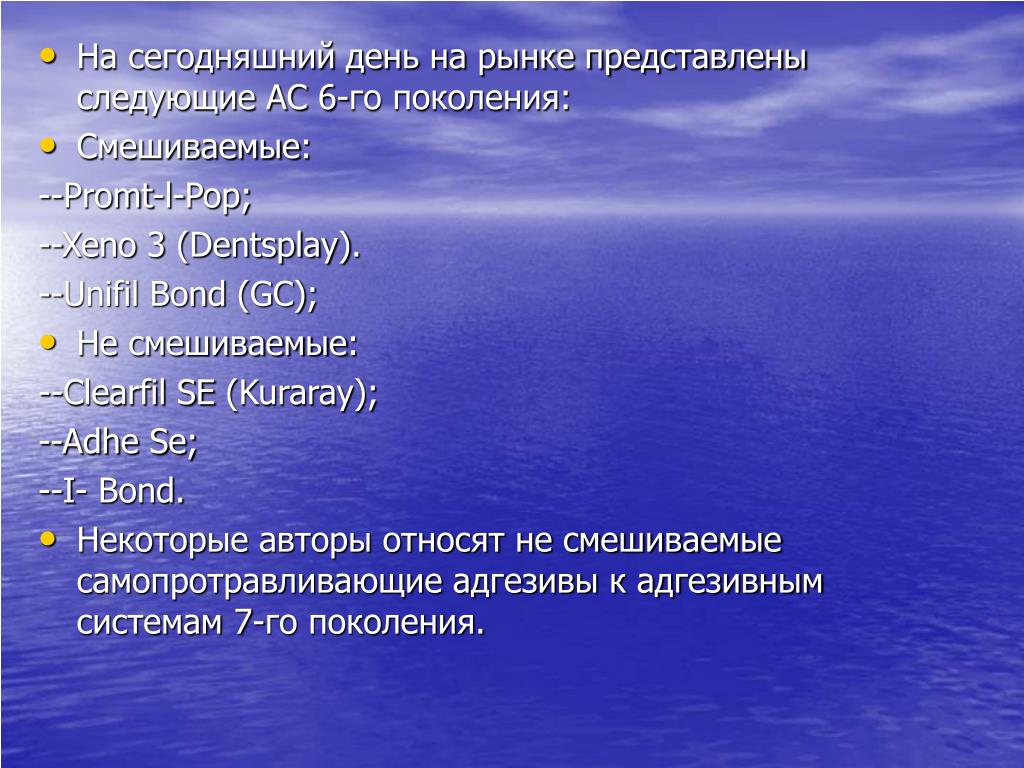 • На сегодняшний день на рынке представлены следующие АС 6-го поколения:
• Смешиваемые:
--Promt-l-Pop;
--Xeno 3 (Dentsplay).
--Unifil Bond (GC);
• Не смешиваемые:
--Clearfil SE (Kuraray);
--Adhe Se;
--I- Bond.
• Некоторые авторы относят не смешиваемые самопротравливающие адгезивы к адгезивным системам 7-го поколения.